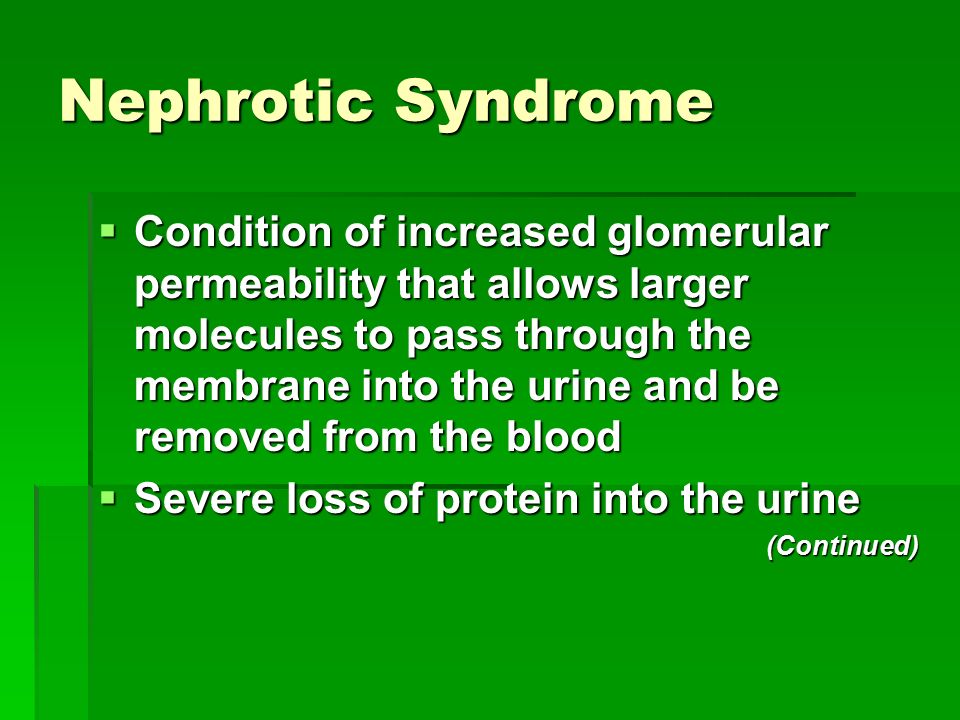 Nephrotic Syndrome

▪ Condition of increased glomerular permeability that allows larger molecules to pass through the membrane into the urine and be removed from the blood

▪ Severe loss of protein into the urine

(Continued)